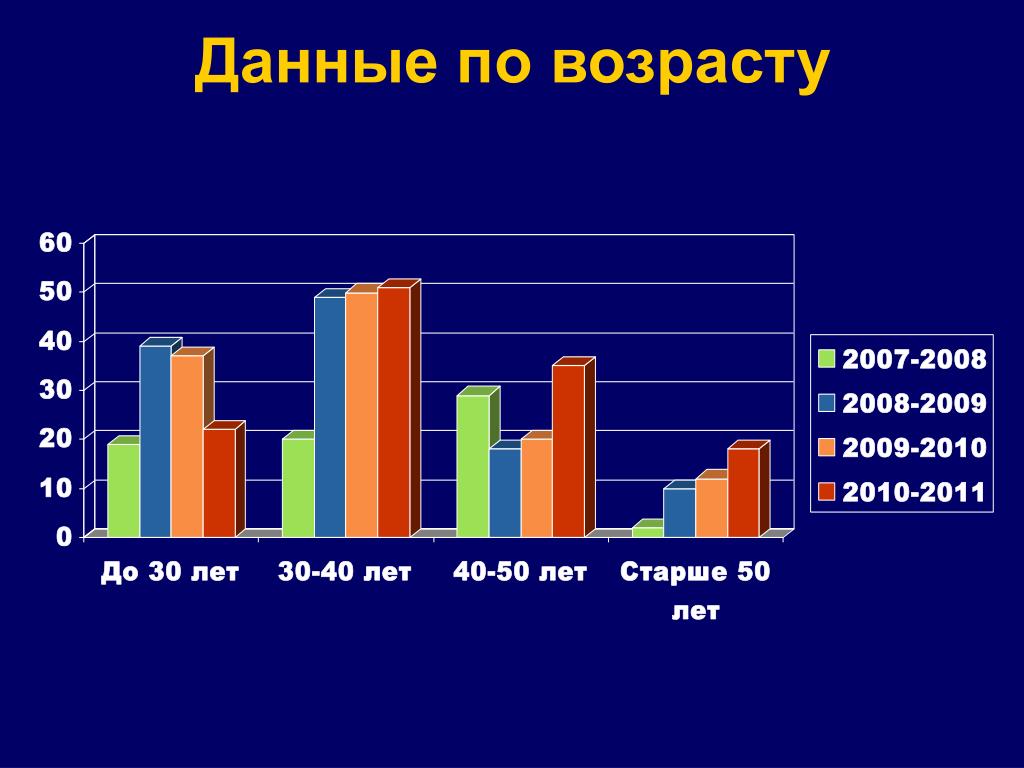 Данные по возрасту

60
50
40
30
20
10
0

До 30 лет
30-40 лет
40-50 лет
Старше 50 лет

2007-2008
2008-2009
2009-2010
2010-2011